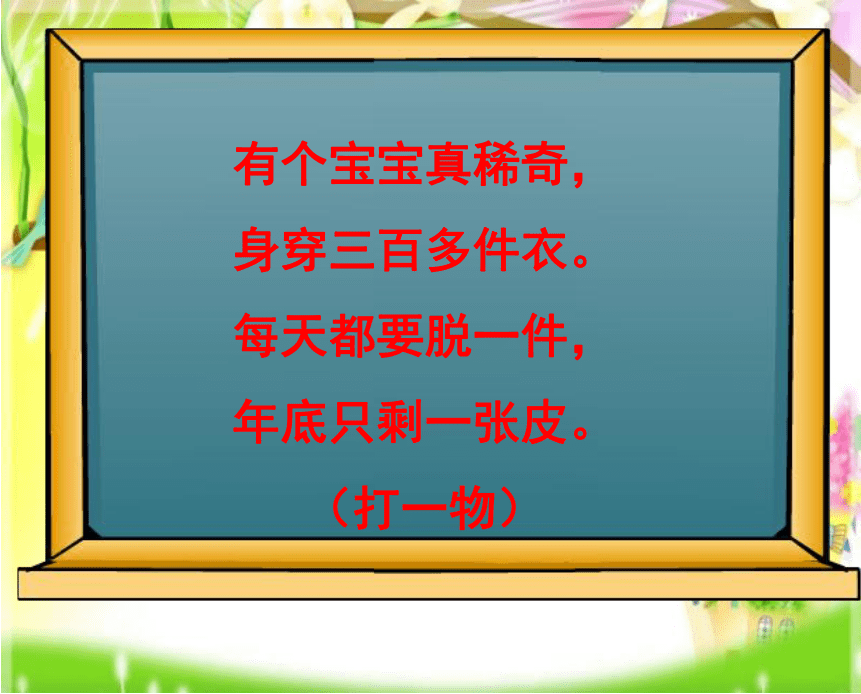 有个宝宝真稀奇，
身穿三百多件衣。
每天都要脱一件，
年底只剩一张皮。
（打一物）